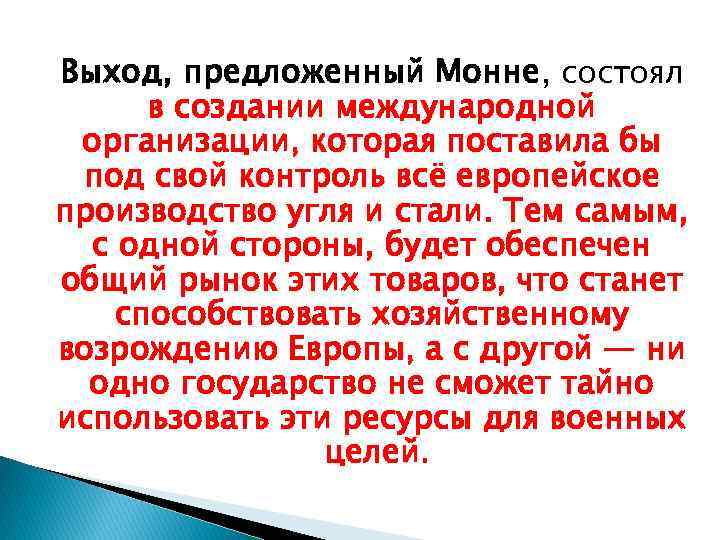 Выход, предложенный Монне, состоял в создании международной организации, которая поставила бы под свой контроль всё европейское производство угля и стали. Тем самым, с одной стороны, будет обеспечен общий рынок этих товаров, что станет способствовать хозяйственному возрождению Европы, а с другой — ни одно государство не сможет тайно использовать эти ресурсы для военных целей.